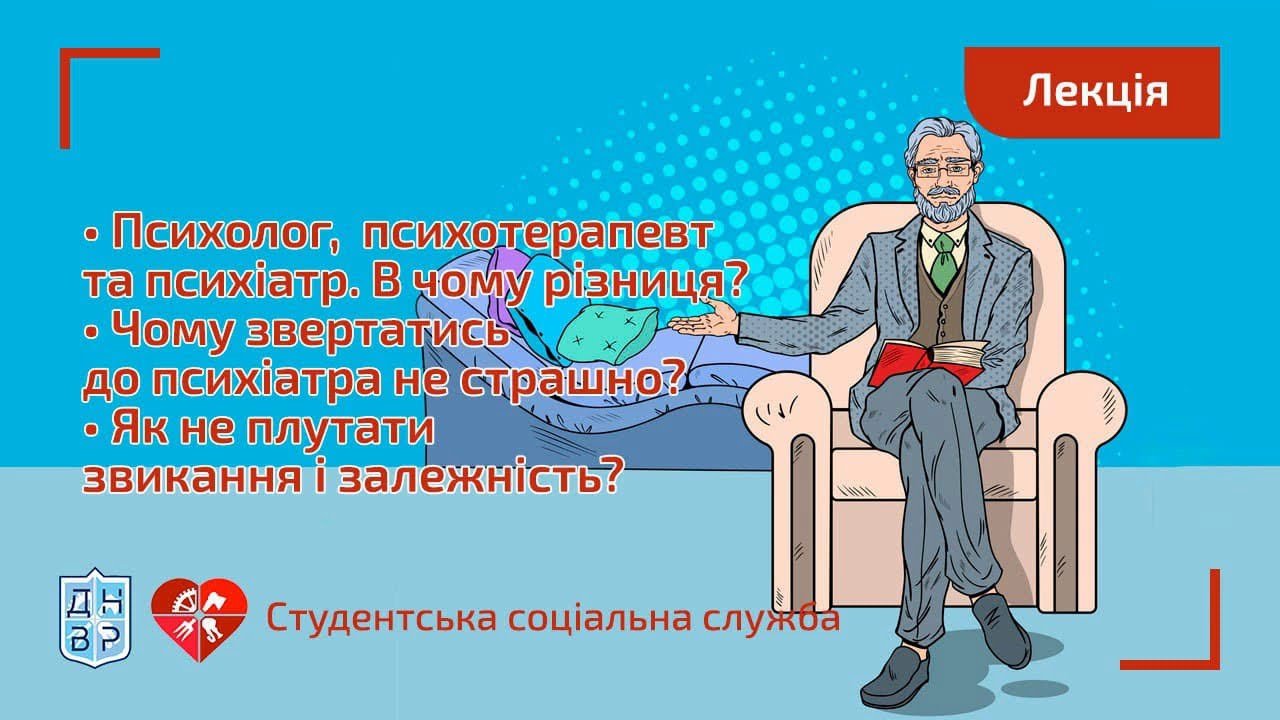 Лекція

• Психолог, психотерапевт та психіатр. В чому різниця?
• Чому звертатись до психіатра не страшно?
• Як не плутати звикання і залежність?

ДН
ВР

Студентська соціальна служба